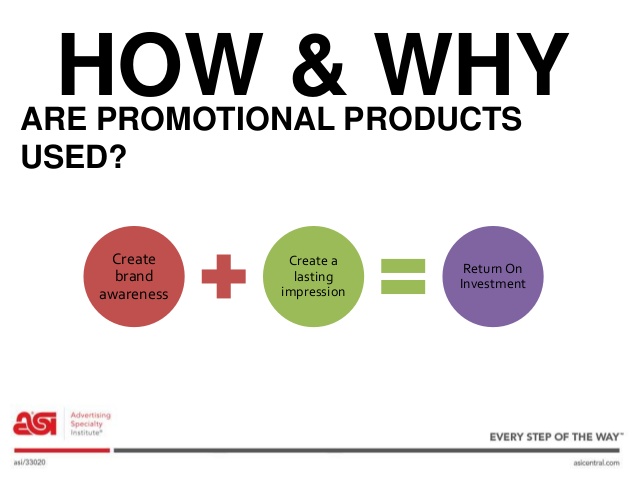 HOW & WHY

ARE PROMOTIONAL PRODUCTS USED?

Create brand awareness

Create a lasting impression

Return On Investment

asi

Advertising Specialty Institute®

EVERY STEP OF THE WAY™

asi/33020

asicentral.com